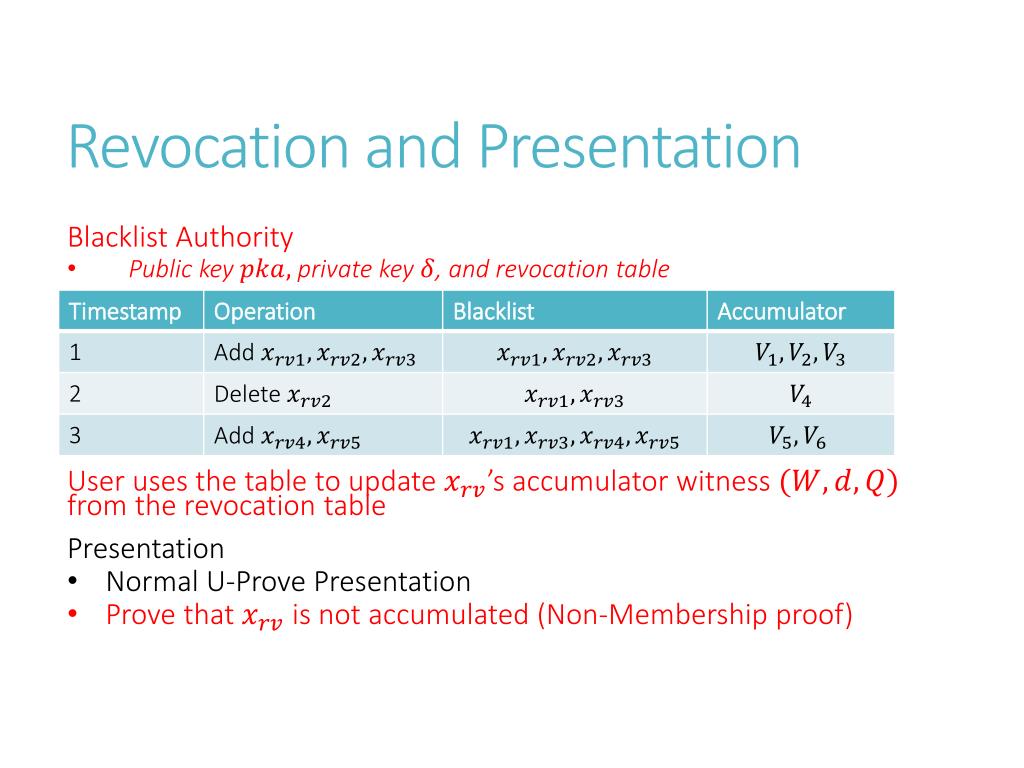 Revocation and Presentation

Blacklist Authority
• Public key $pka$, private key $\delta$, and revocation table

| Timestamp | Operation | Blacklist | Accumulator |
|---|---|---|---|
| 1 | Add $x_{rv1}, x_{rv2}, x_{rv3}$ | $x_{rv1}, x_{rv2}, x_{rv3}$ | $V_1, V_2, V_3$ |
| 2 | Delete $x_{rv2}$ | $x_{rv1}, x_{rv3}$ | $V_4$ |
| 3 | Add $x_{rv4}, x_{rv5}$ | $x_{rv1}, x_{rv3}, x_{rv4}, x_{rv5}$ | $V_5, V_6$ |

User uses the table to update $x_{rv}$'s accumulator witness $(W, d, Q)$ from the revocation table

Presentation
• Normal U-Prove Presentation
• Prove that $x_{rv}$ is not accumulated (Non-Membership proof)